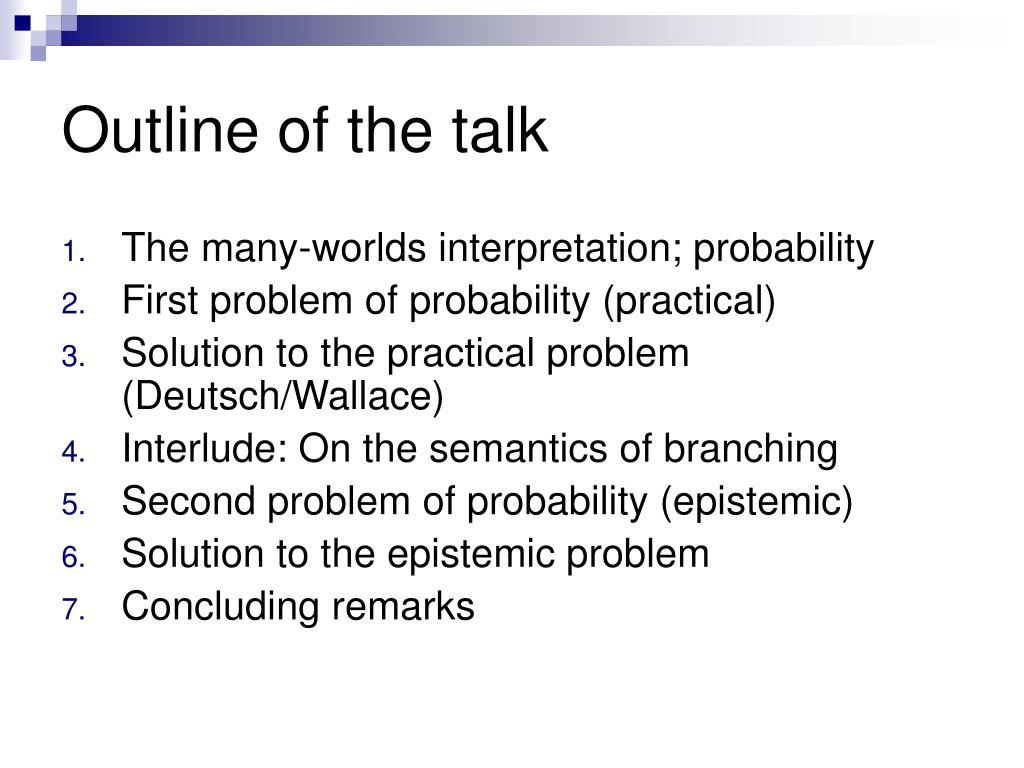 Outline of the talk

1. The many-worlds interpretation; probability
2. First problem of probability (practical)
3. Solution to the practical problem (Deutsch/Wallace)
4. Interlude: On the semantics of branching
5. Second problem of probability (epistemic)
6. Solution to the epistemic problem
7. Concluding remarks